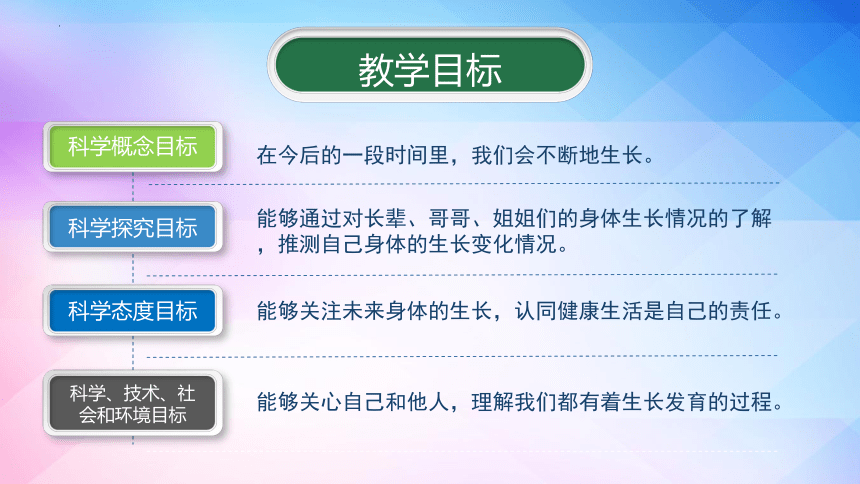 教学目标

科学概念目标

在今后的一段时间里，我们会不断地生长。

科学探究目标

能够通过对长辈、哥哥、姐姐们的身体生长情况的了解，推测自己身体的生长变化情况。

科学态度目标

能够关注未来身体的生长，认同健康生活是自己的责任。

科学、技术、社会和环境目标

能够关心自己和他人，理解我们都有着生长发育的过程。